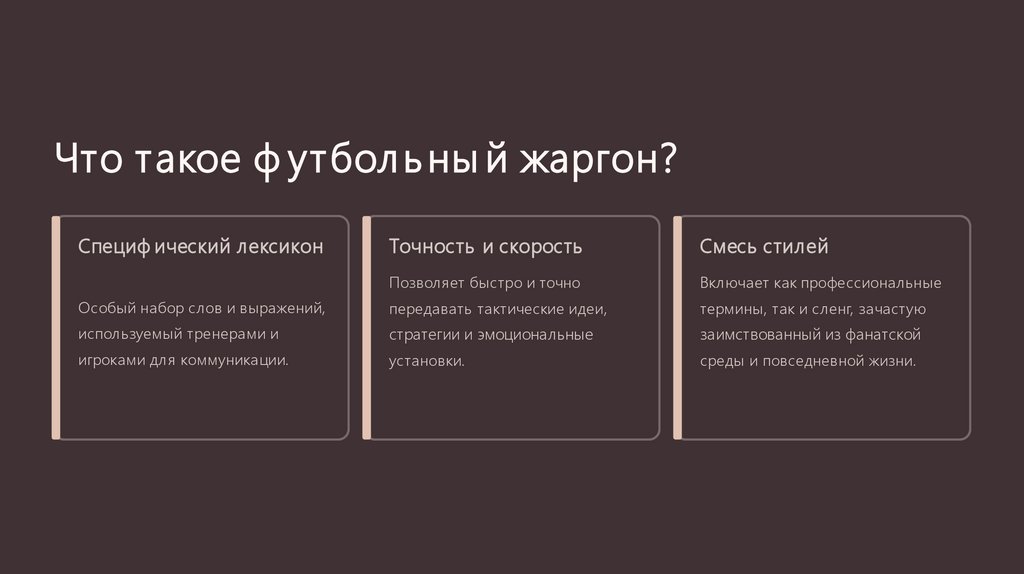 Что такое футбольный жаргон?

Специфический лексикон

Особый набор слов и выражений, используемый тренерами и игроками для коммуникации.

Точность и скорость

Позволяет быстро и точно передавать тактические идеи, стратегии и эмоциональные установки.

Смесь стилей

Включает как профессиональные термины, так и сленг, зачастую заимствованный из фанатской среды и повседневной жизни.